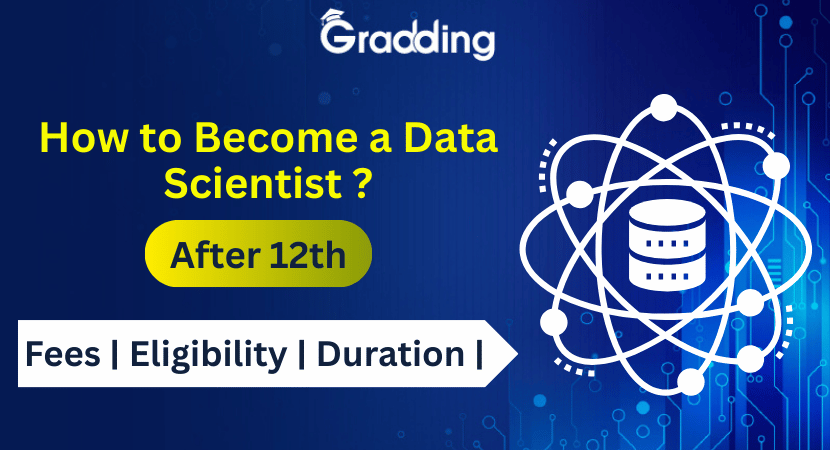 Gradding

How to Become a Data Scientist ?

After 12th

Fees | Eligibility | Duration |